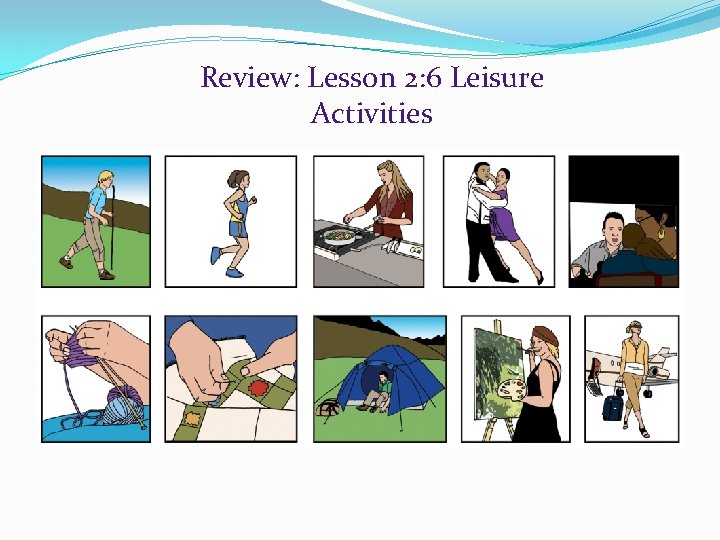 Review: Lesson 2:6 Leisure Activities